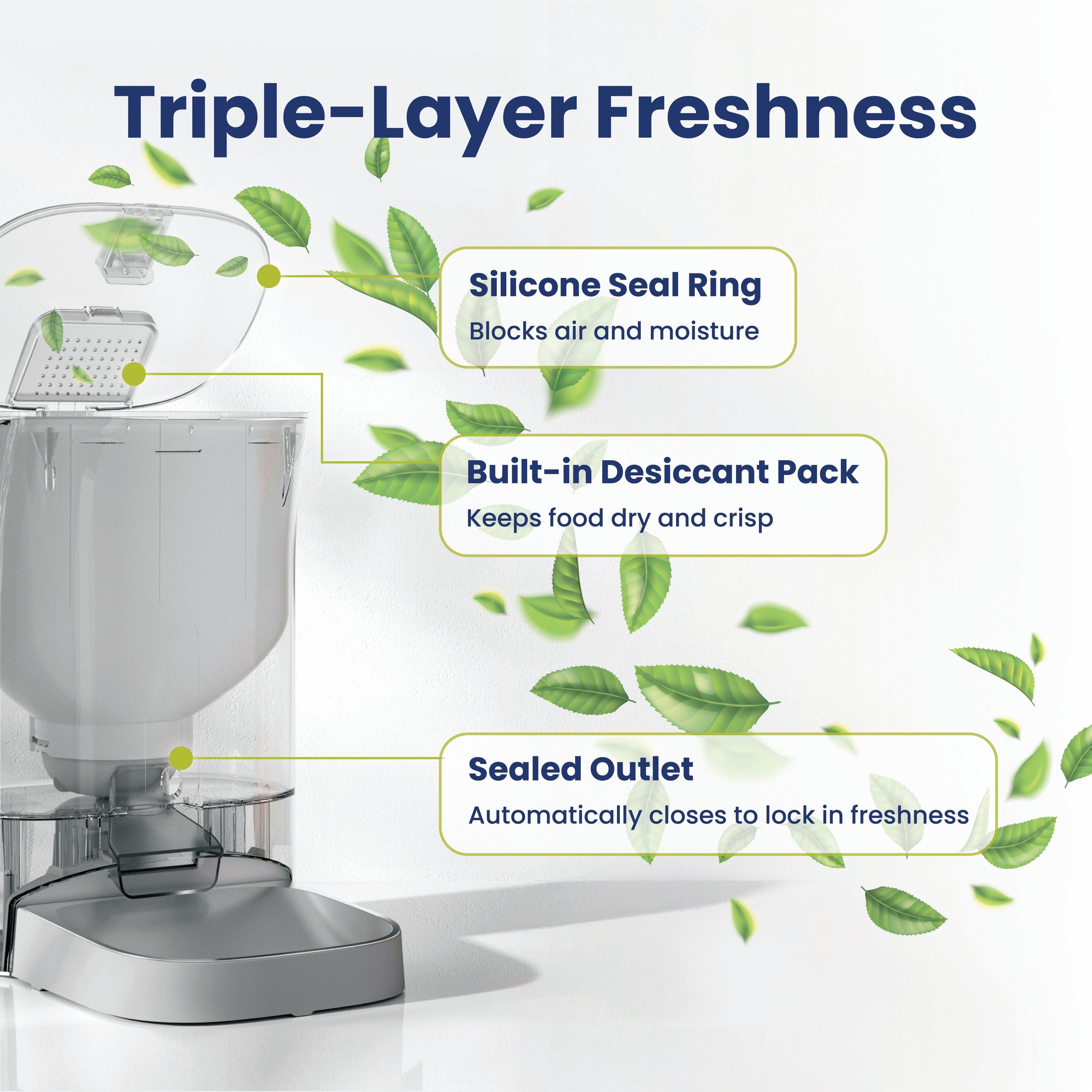 Triple-Layer Freshness

Silicone Seal Ring
Blocks air and moisture

Built-in Desiccant Pack
Keeps food dry and crisp

Sealed Outlet
Automatically closes to lock in freshness